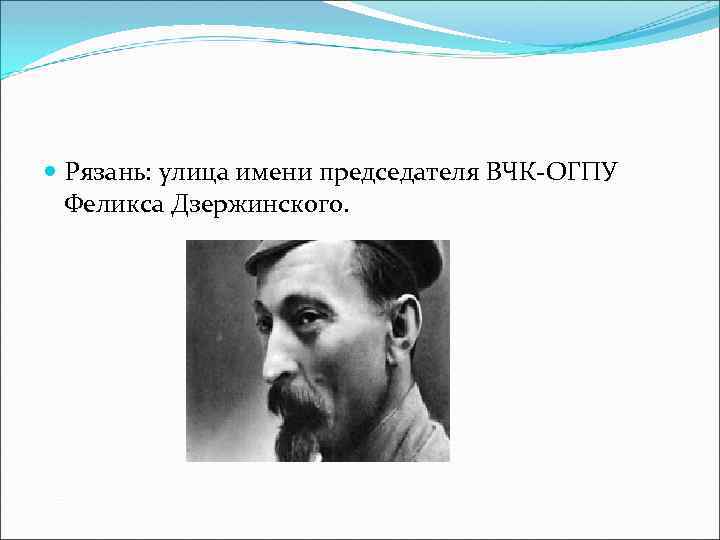 Рязань: улица имени председателя ВЧК-ОГПУ Феликса Дзержинского.